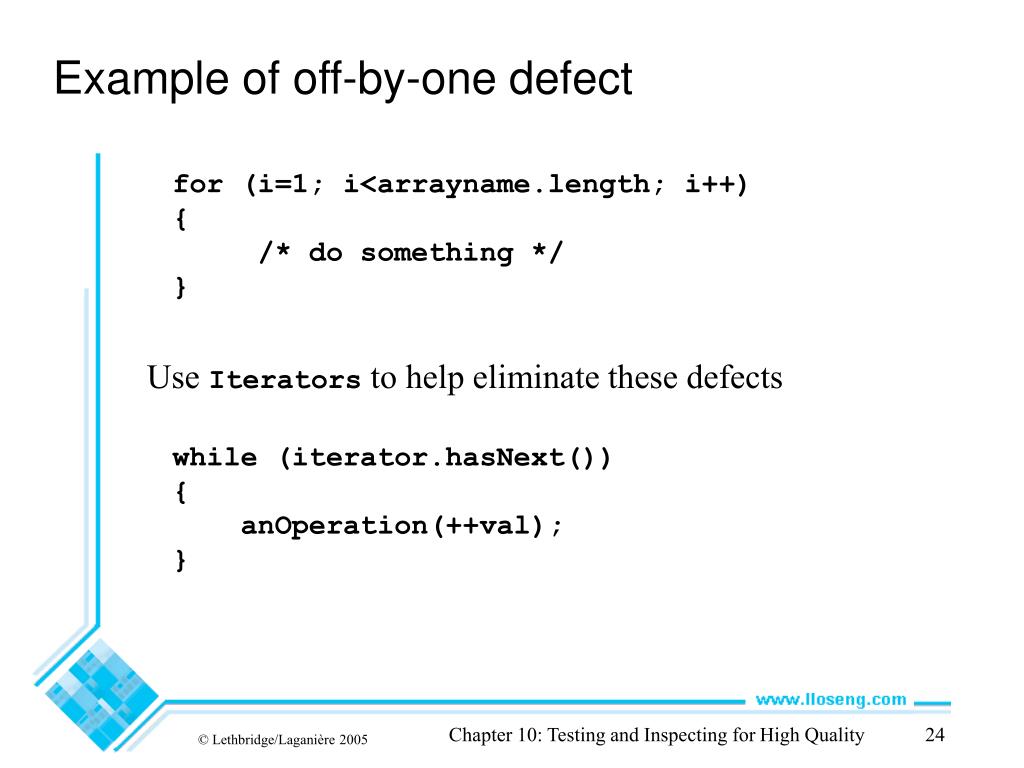 Example of off-by-one defect

for (i=1; i<arrayname.length; i++)
{
    /* do something */
}

Use Iterators to help eliminate these defects

while (iterator.hasNext())
{
    anOperation(++val);
}

www.lloseng.com

© Lethbridge/Laganière 2005

Chapter 10: Testing and Inspecting for High Quality

24